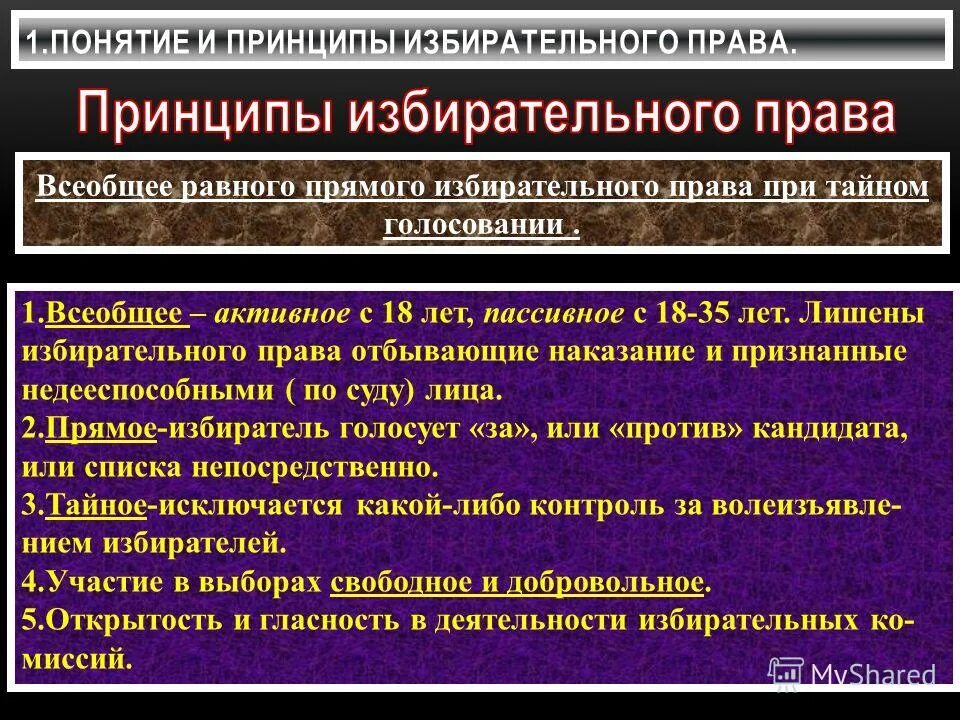 1.ПОНЯТИЕ И ПРИНЦИПЫ ИЗБИРАТЕЛЬНОГО ПРАВА.

Принципы избирательного права

Всеобщее равного прямого избирательного права при тайном голосовании .

1.Всеобщее – активное с 18 лет, пассивное с 18-35 лет. Лишены избирательного права отбывающие наказание и признанные недееспособными ( по суду) лица.
2.Прямое-избиратель голосует «за», или «против» кандидата, или списка непосредственно.
3.Тайное-исключается какой-либо контроль за волеизъявлением избирателей.
4.Участие в выборах свободное и добровольное.
5.Открытость и гласность в деятельности избирательных комиссий.

MyShared